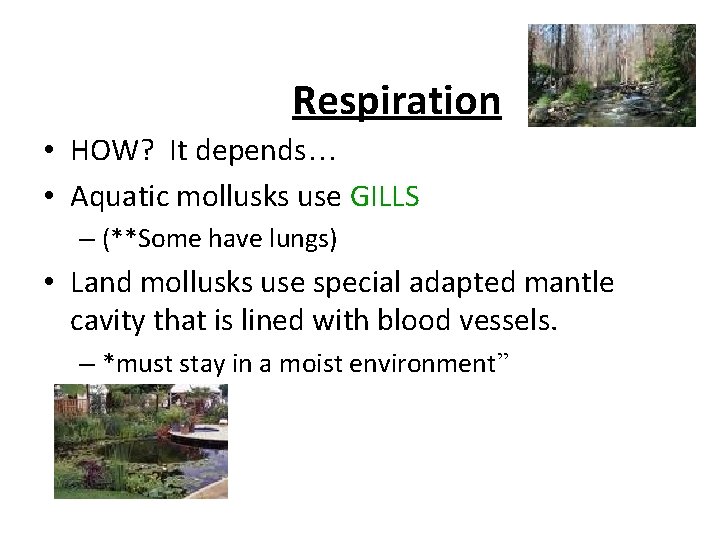 Respiration

• HOW? It depends…
• Aquatic mollusks use GILLS
– (**Some have lungs)
• Land mollusks use special adapted mantle cavity that is lined with blood vessels.
– *must stay in a moist environment”